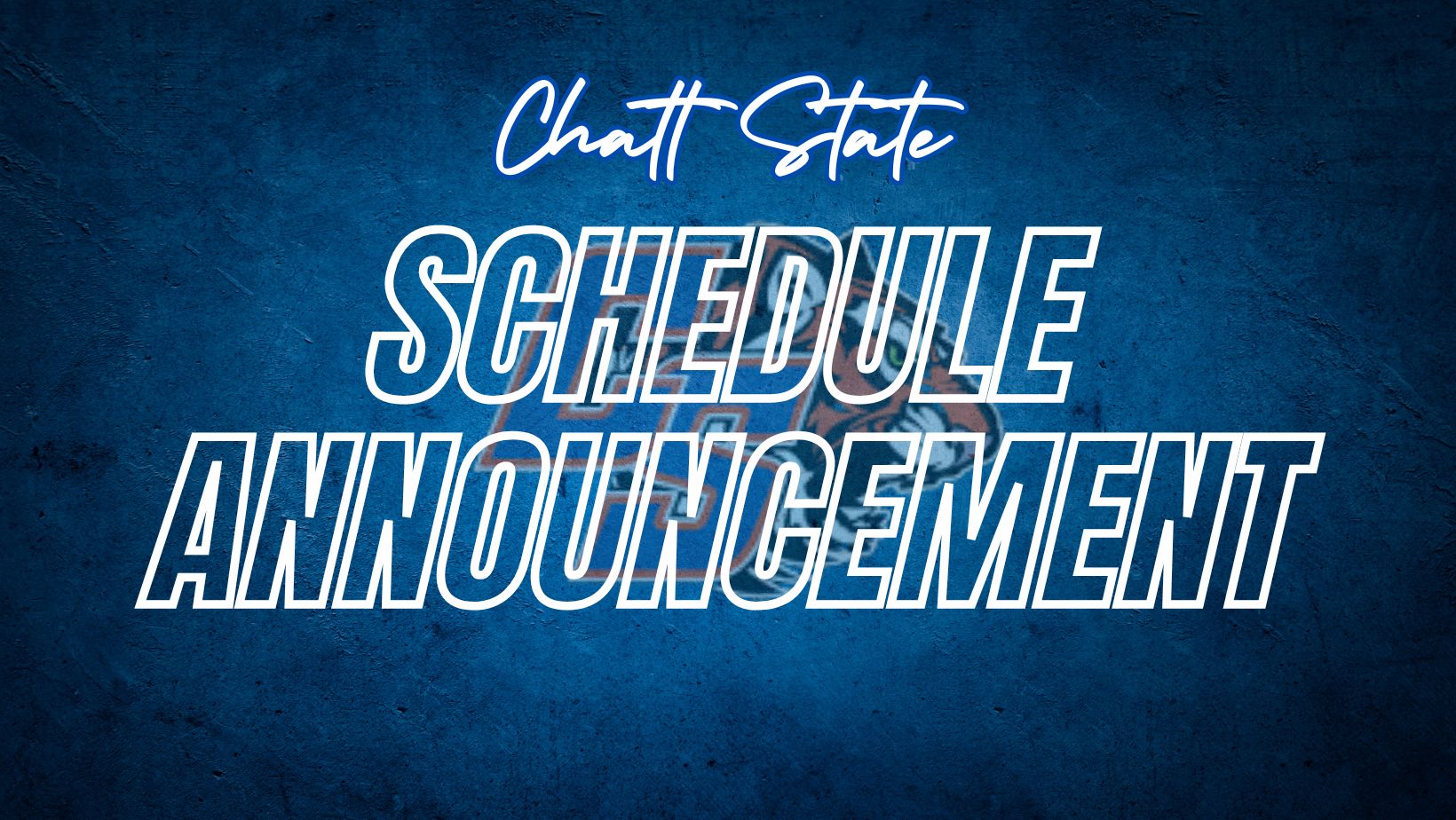 Chatt State

SCHEDULE ANNOUNCEMENT